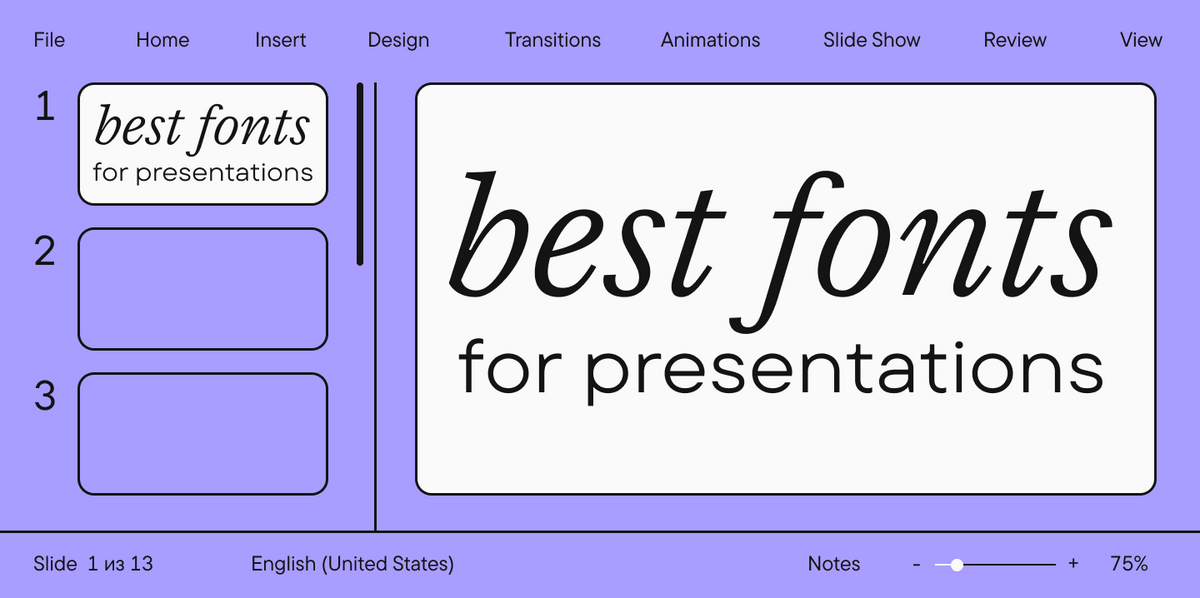 File Home Insert Design Transitions Animations Slide Show Review View

1
best fonts
for presentations

2

3

best fonts
for presentations

Slide 1 из 13 English (United States) Notes - + 75%